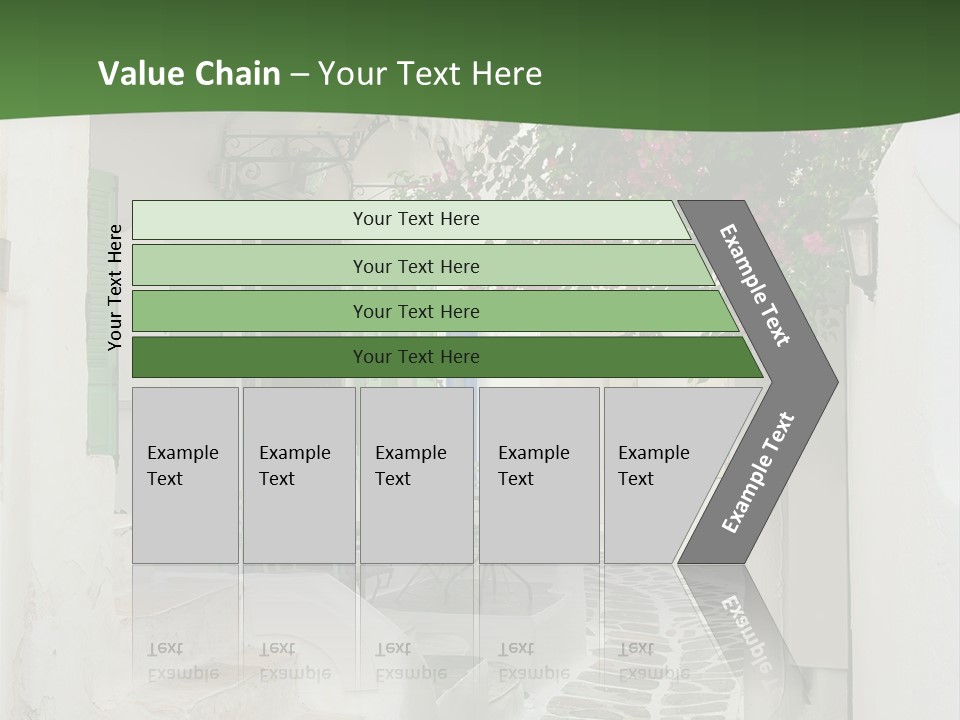 Value Chain – Your Text Here

Your Text Here

Your Text Here

Your Text Here

Your Text Here

Your Text Here

Example Text

Example Text

Example Text

Example Text

Example Text

Example Text

Example Text